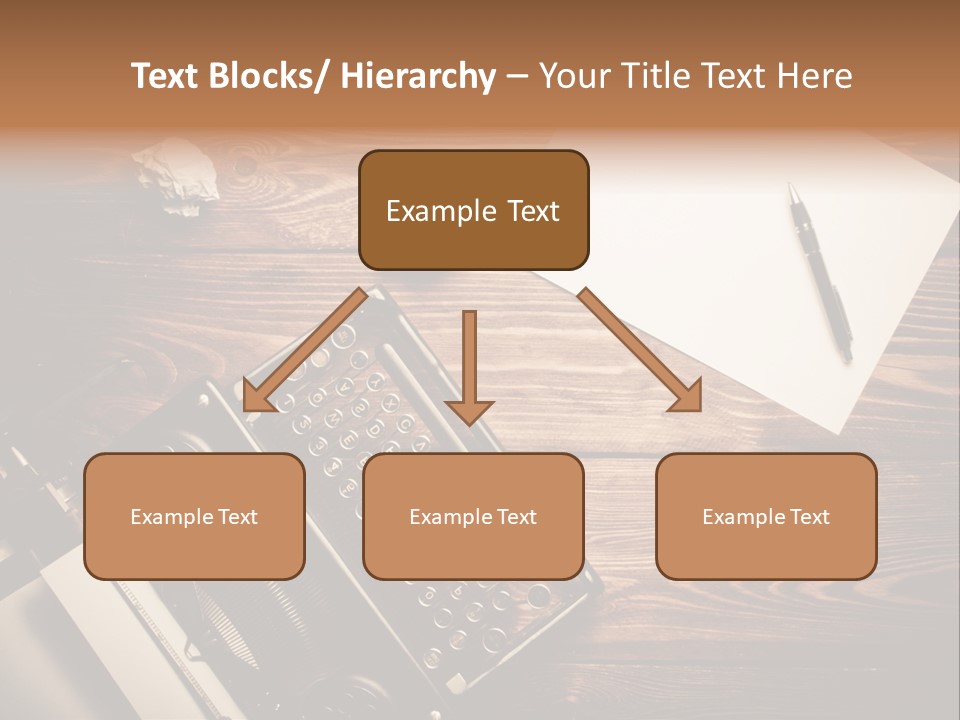 Text Blocks/ Hierarchy – Your Title Text Here

Example Text

Example Text

Example Text

Example Text